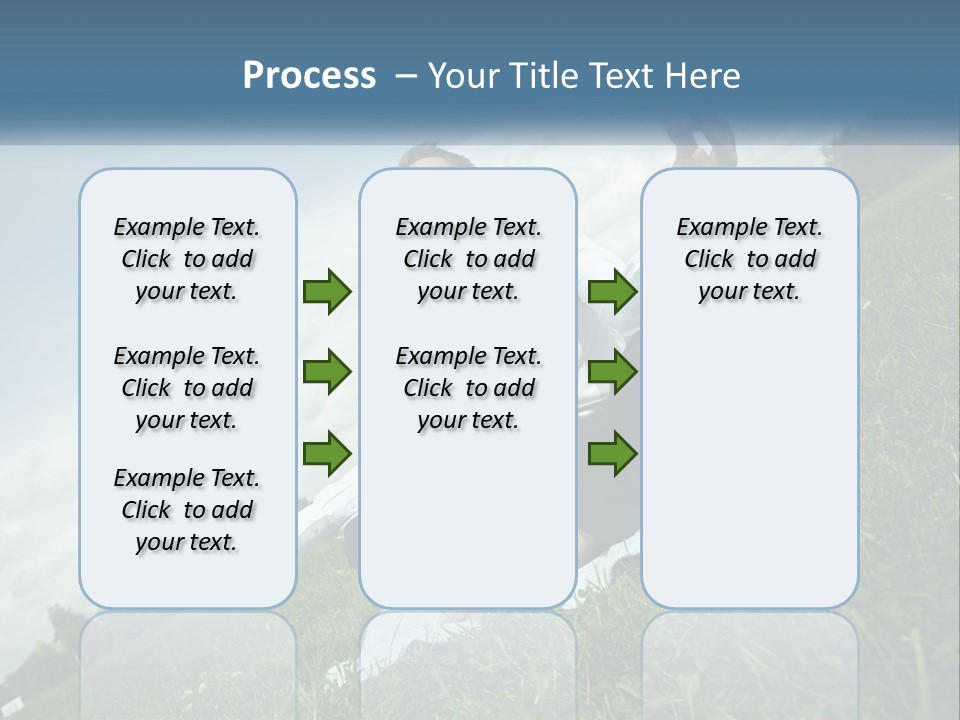 Process – Your Title Text Here

Example Text. Click to add your text.

Example Text. Click to add your text.

Example Text. Click to add your text.

Example Text. Click to add your text.

Example Text. Click to add your text.

Example Text. Click to add your text.